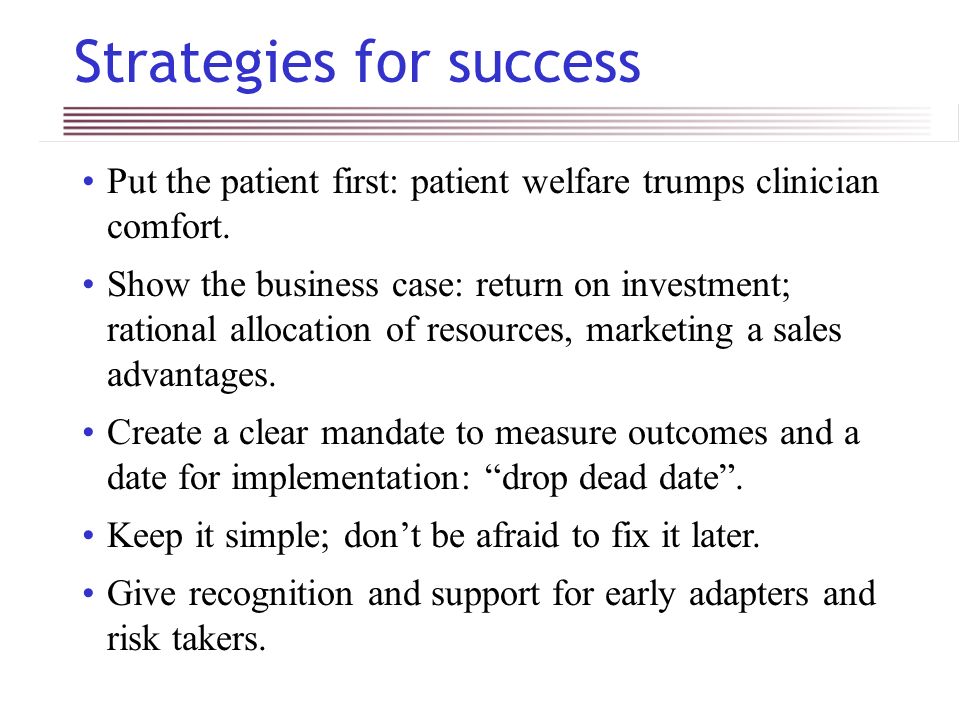 Strategies for success

• Put the patient first: patient welfare trumps clinician comfort.

• Show the business case: return on investment; rational allocation of resources, marketing a sales advantages.

• Create a clear mandate to measure outcomes and a date for implementation: “drop dead date”.

• Keep it simple; don’t be afraid to fix it later.

• Give recognition and support for early adapters and risk takers.